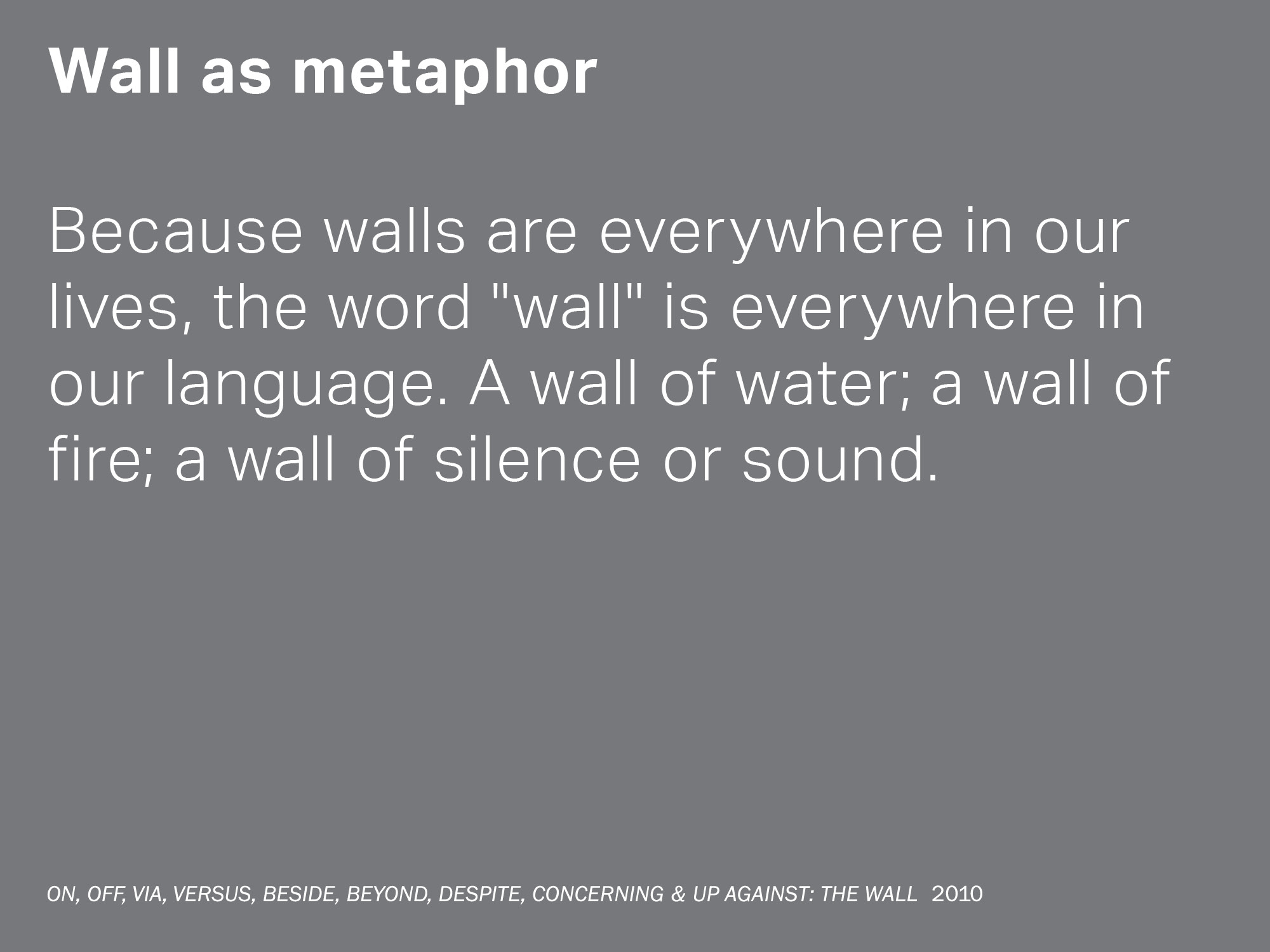 Wall as metaphor

Because walls are everywhere in our lives, the word "wall" is everywhere in our language. A wall of water; a wall of fire; a wall of silence or sound.

ON, OFF, VIA, VERSUS, BESIDE, BEYOND, DESPITE, CONCERNING & UP AGAINST: THE WALL 2010